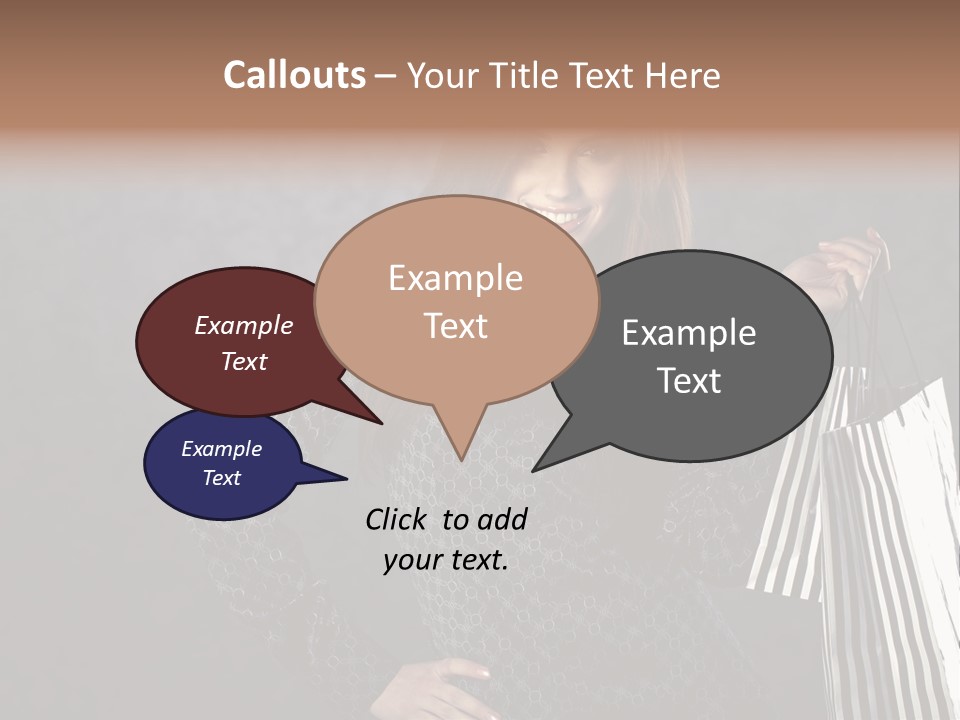 Callouts – Your Title Text Here

Example Text

Example Text

Example Text

Example Text

Click to add your text.